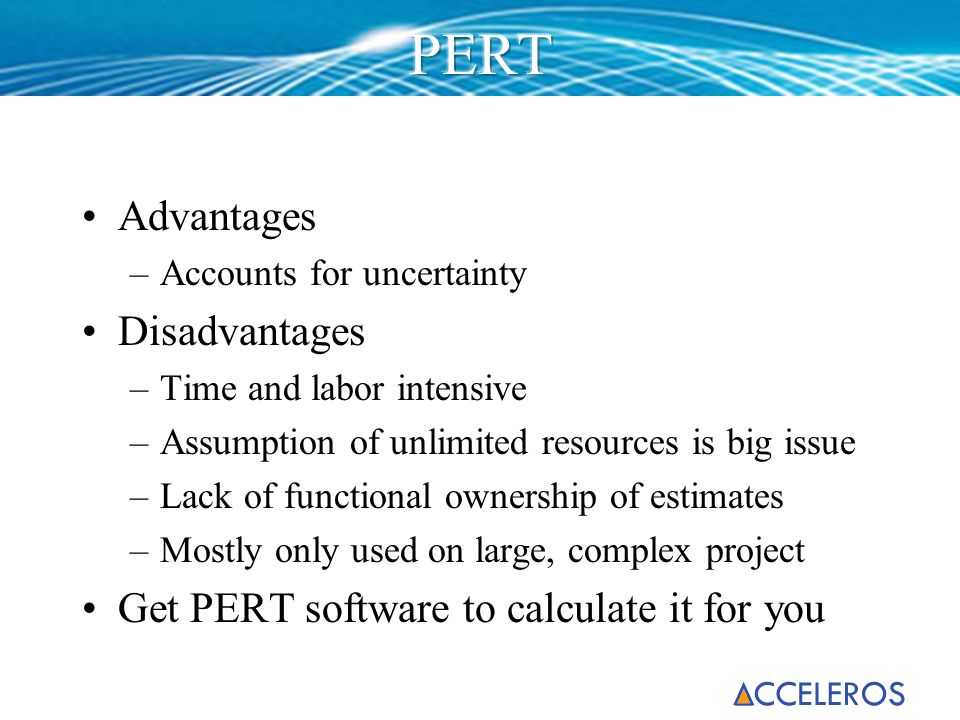 PERT

• Advantages
– Accounts for uncertainty
• Disadvantages
– Time and labor intensive
– Assumption of unlimited resources is big issue
– Lack of functional ownership of estimates
– Mostly only used on large, complex project
• Get PERT software to calculate it for you

ACCELEROS